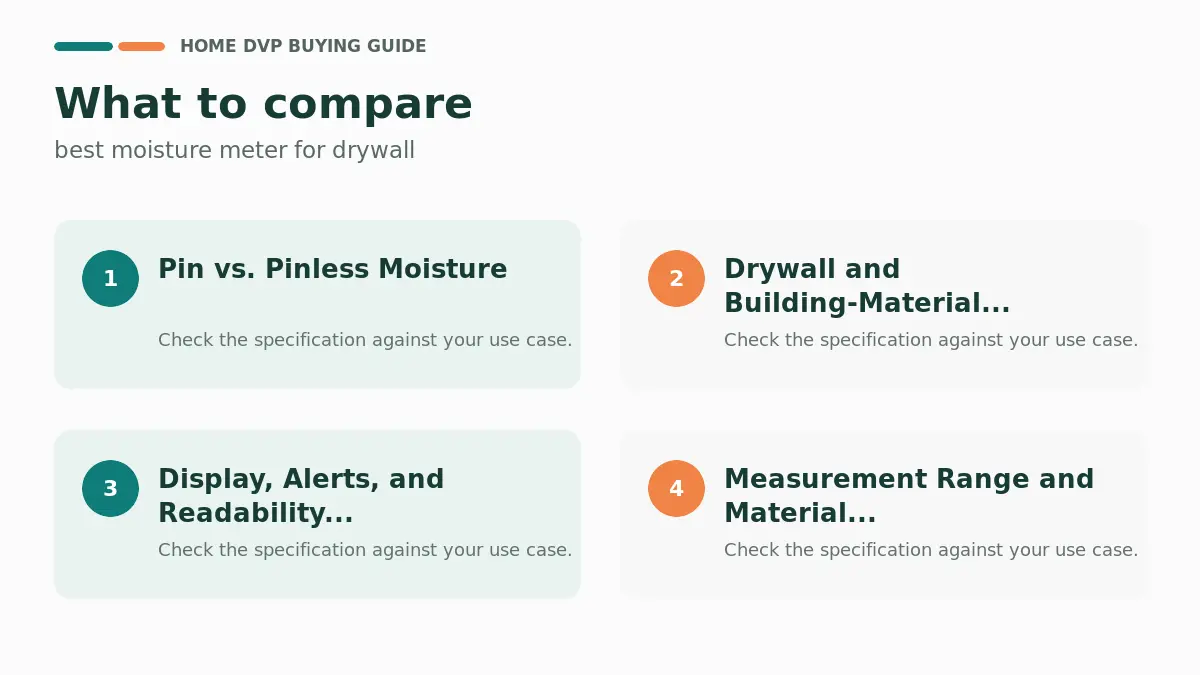 HOME DVP BUYING GUIDE

What to compare

best moisture meter for drywall

1 Pin vs. Pinless Moisture

Check the specification against your use case.

2 Drywall and Building-Material...

Check the specification against your use case.

3 Display, Alerts, and Readability...

Check the specification against your use case.

4 Measurement Range and Material...

Check the specification against your use case.